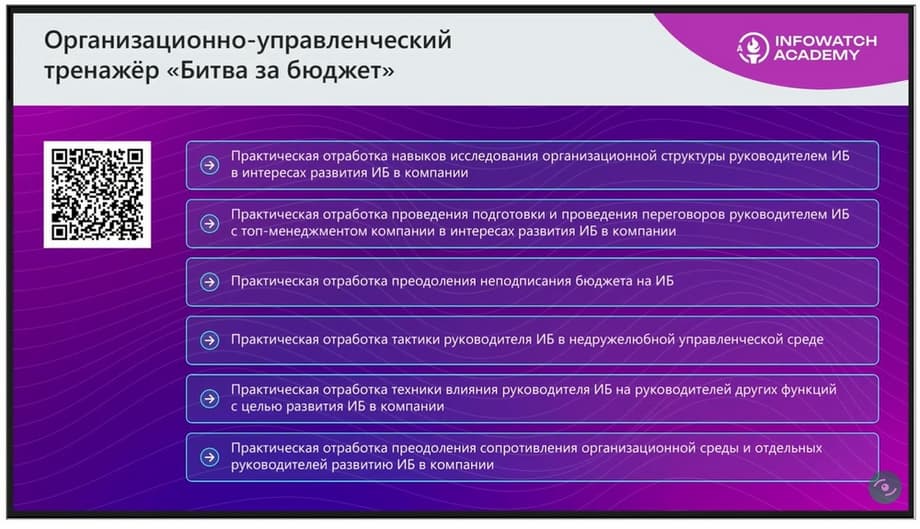 Организационно-управленческий тренажёр «Битва за бюджет»

INFOWATCH ACADEMY

Практическая отработка навыков исследования организационной структуры руководителем ИБ в интересах развития ИБ в компании

Практическая отработка проведения подготовки и проведения переговоров руководителем ИБ с топ-менеджментом компании в интересах развития ИБ в компании

Практическая отработка преодоления неподписания бюджета на ИБ

Практическая отработка тактики руководителя ИБ в недружелюбной управленческой среде

Практическая отработка техники влияния руководителя ИБ на руководителей других функций с целью развития ИБ в компании

Практическая отработка преодоления сопротивления организационной среды и отдельных руководителей развитию ИБ в компании